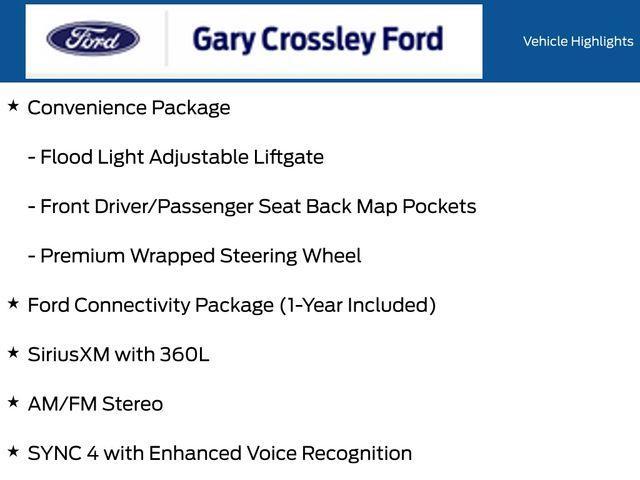 Ford

Gary Crossley Ford

Vehicle Highlights

★ Convenience Package

- Flood Light Adjustable Liftgate

- Front Driver/Passenger Seat Back Map Pockets

- Premium Wrapped Steering Wheel

★ Ford Connectivity Package (1-Year Included)

★ SiriusXM with 360L

★ AM/FM Stereo

★ SYNC 4 with Enhanced Voice Recognition